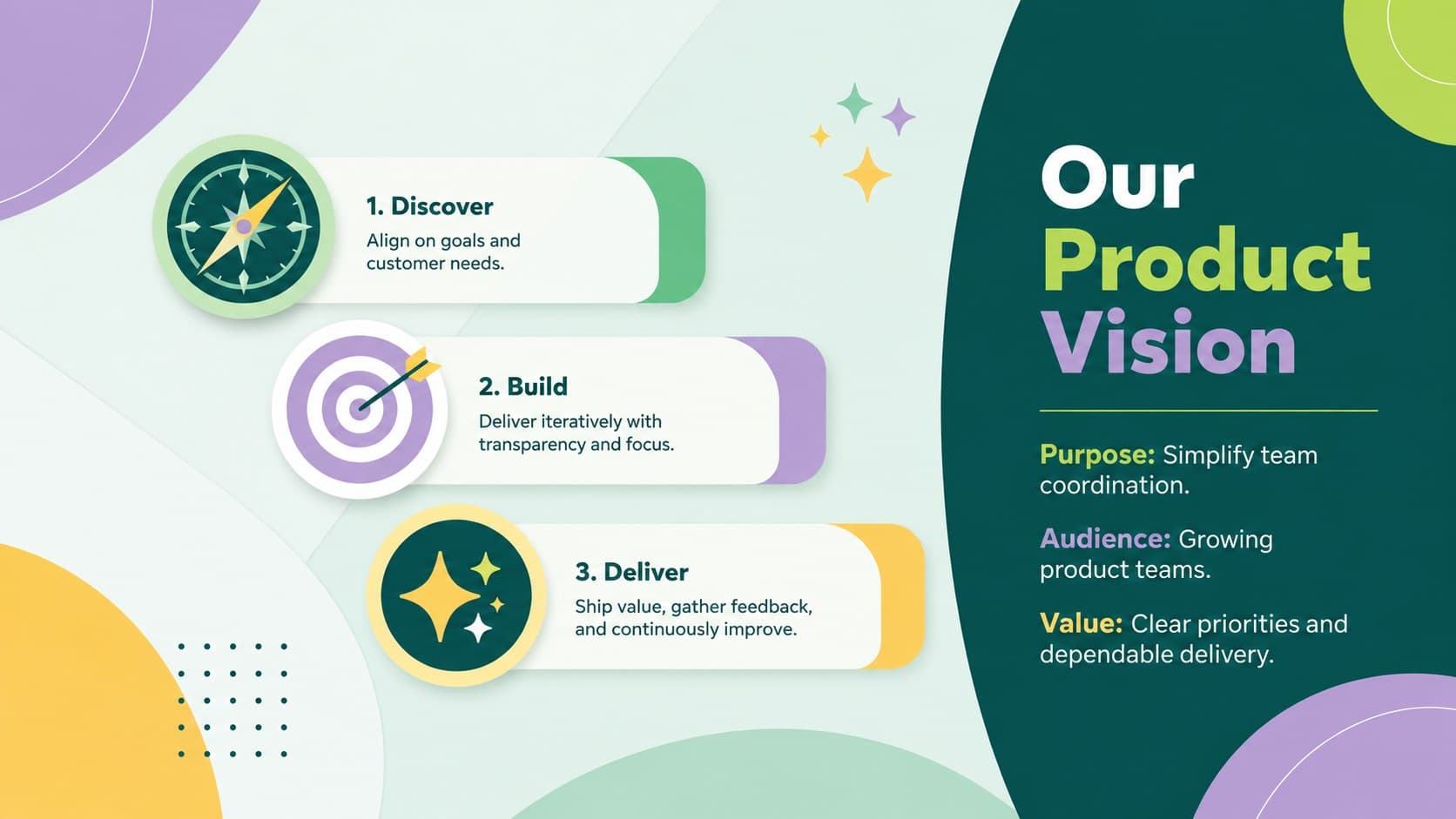 1. Discover

Align on goals and customer needs.

2. Build

Deliver iteratively with transparency and focus.

3. Deliver

Ship value, gather feedback, and continuously improve.

Our
Product
Vision

Purpose: Simplify team coordination.

Audience: Growing product teams.

Value: Clear priorities and dependable delivery.